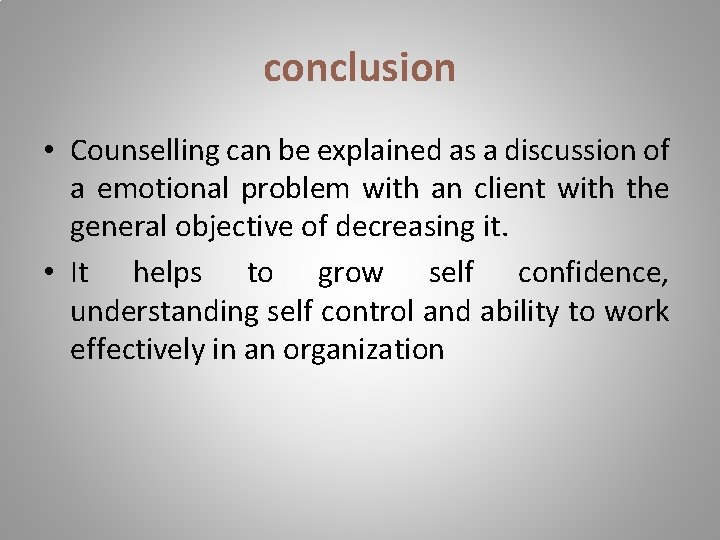 conclusion

• Counselling can be explained as a discussion of a emotional problem with an client with the general objective of decreasing it.

• It helps to grow self confidence, understanding self control and ability to work effectively in an organization